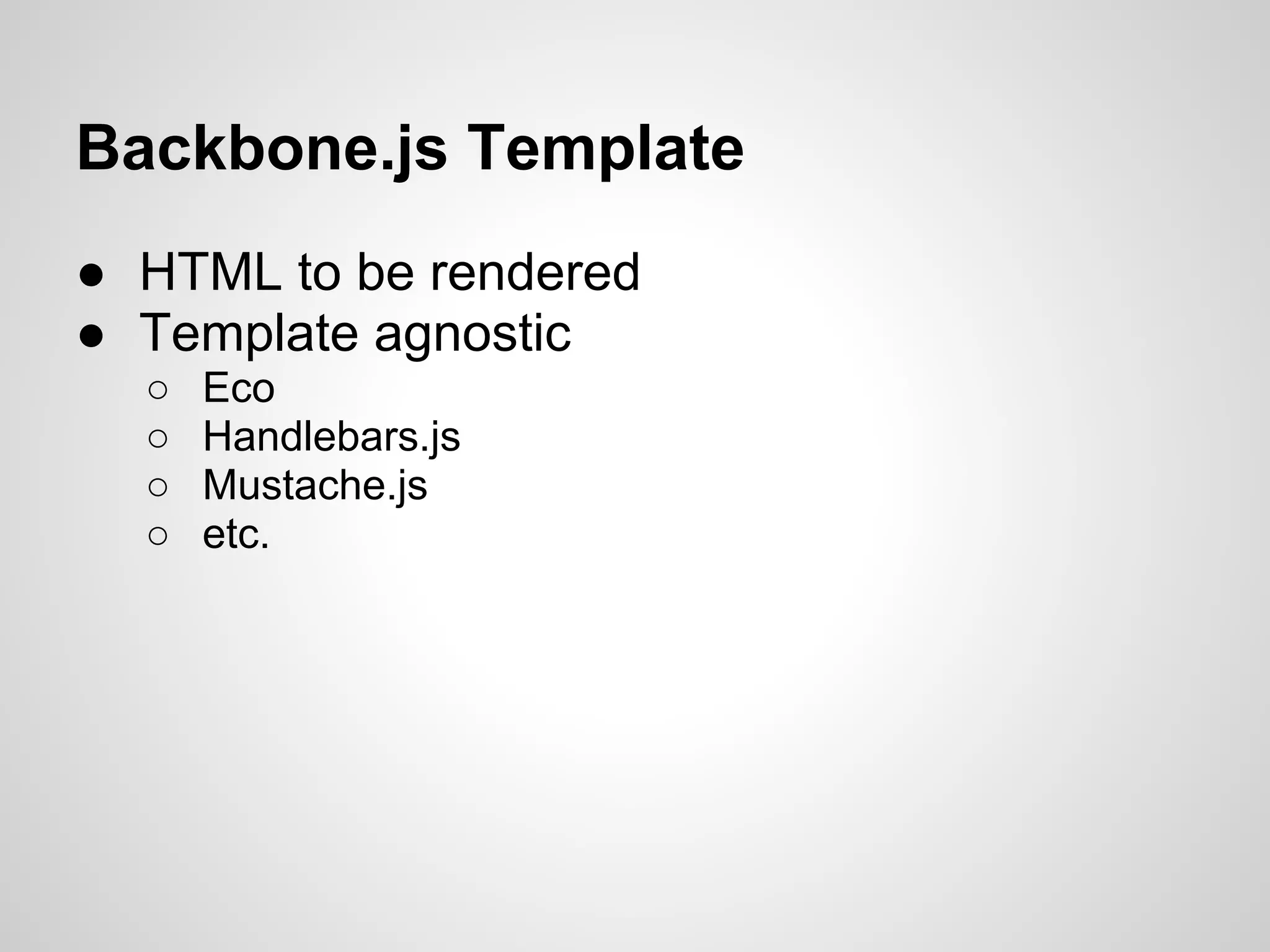 Backbone.js Template

● HTML to be rendered
● Template agnostic
  ○ Eco
  ○ Handlebars.js
  ○ Mustache.js
  ○ etc.